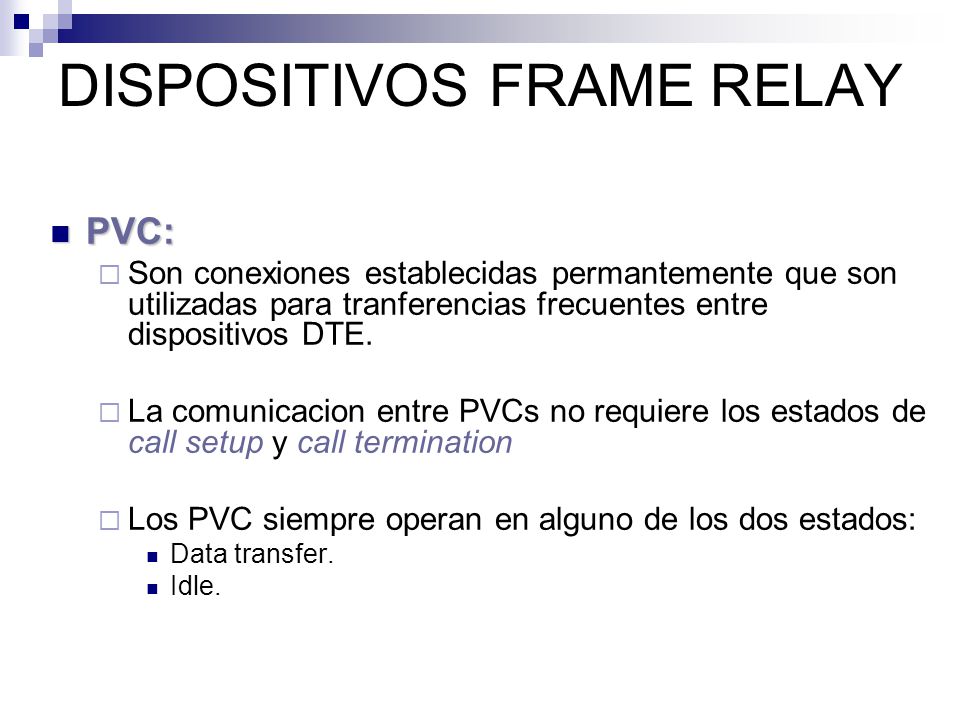 DISPOSITIVOS FRAME RELAY

PVC:

Son conexiones establecidas permantemente que son utilizadas para tranferencias frecuentes entre dispositivos DTE.

La comunicacion entre PVCs no requiere los estados de call setup y call termination

Los PVC siempre operan en alguno de los dos estados:

Data transfer.

Idle.